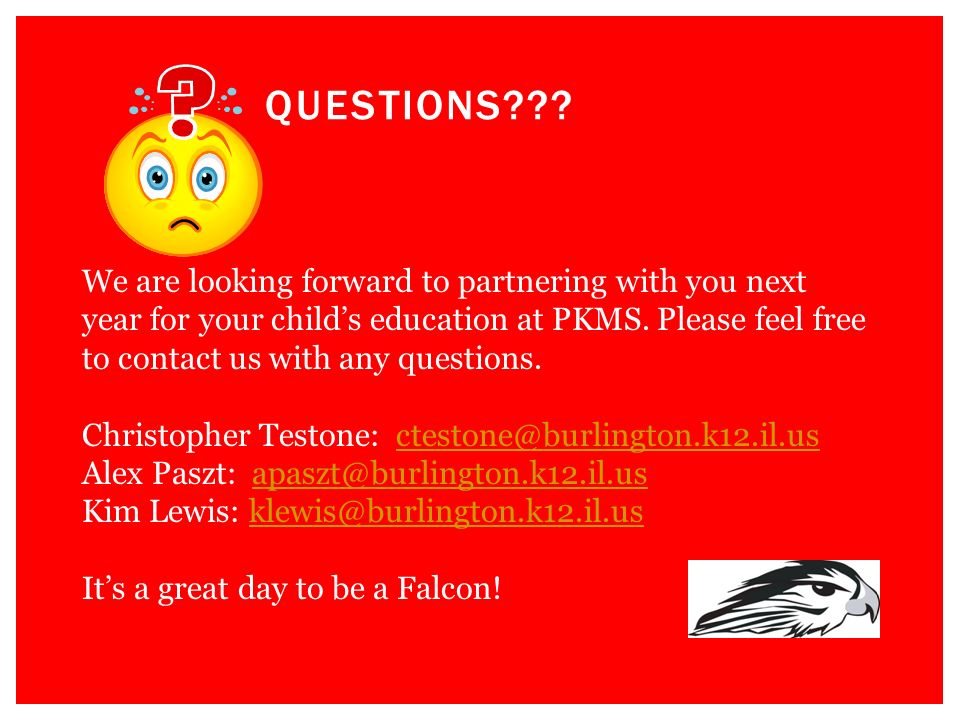 QUESTIONS???

We are looking forward to partnering with you next year for your child's education at PKMS. Please feel free to contact us with any questions.

Christopher Testone: ctestone@burlington.k12.il.us
Alex Paszt: apaszt@burlington.k12.il.us
Kim Lewis: klewis@burlington.k12.il.us

It's a great day to be a Falcon!